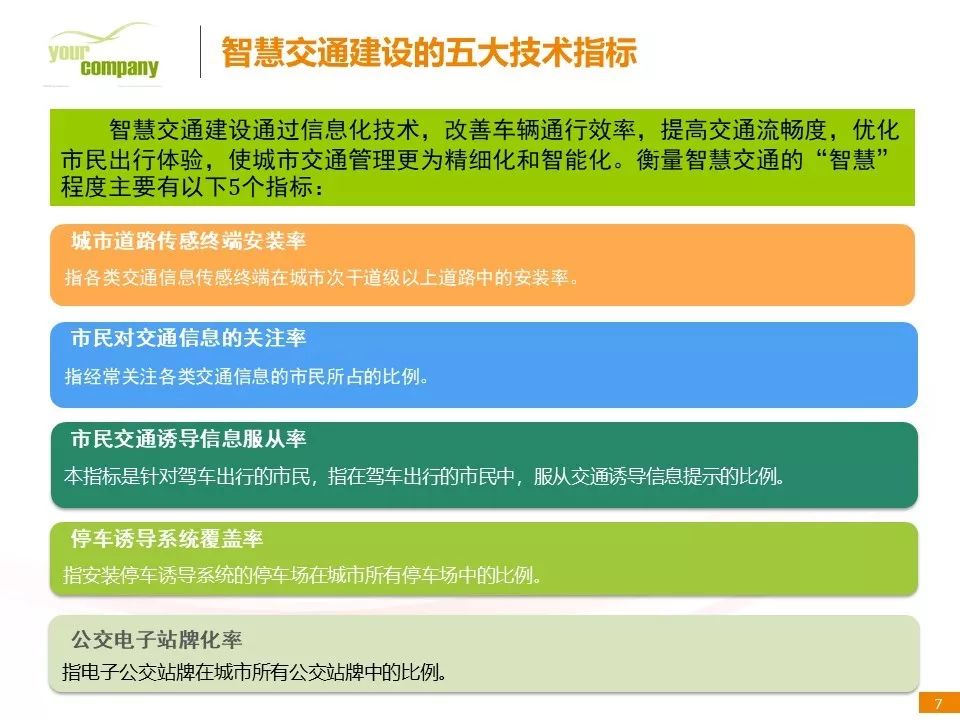 your company

智慧交通建设的五大技术指标

智慧交通建设通过信息化技术，改善车辆通行效率，提高交通流畅度，优化市民出行体验，使城市交通管理更为精细化和智能化。衡量智慧交通的“智慧”程度主要有以下5个指标：

城市道路传感终端安装率

指各类交通信息传感终端在城市次干道级以上道路中的安装率。

市民对交通信息的关注率

指经常关注各类交通信息的市民所占的比例。

市民交通诱导信息服从率

本指标是针对驾车出行的市民，指在驾车出行的市民中，服从交通诱导信息提示的比例。

停车诱导系统覆盖率

指安装停车诱导系统的停车场在城市所有停车场中的比例。

公交电子站牌化率

指电子公交站牌在城市所有公交站牌中的比例。

7